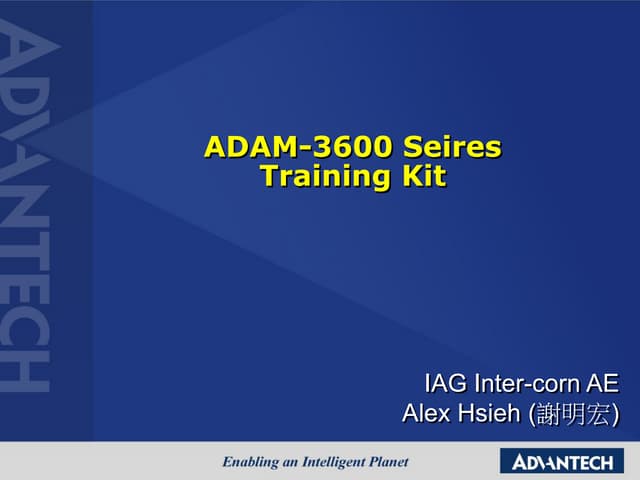 ADVANTECH

ADAM-3600 Seires
Training Kit

IAG Inter-corn AE
Alex Hsieh (謝明宏)

Enabling an Intelligent Planet

ADVANTECH